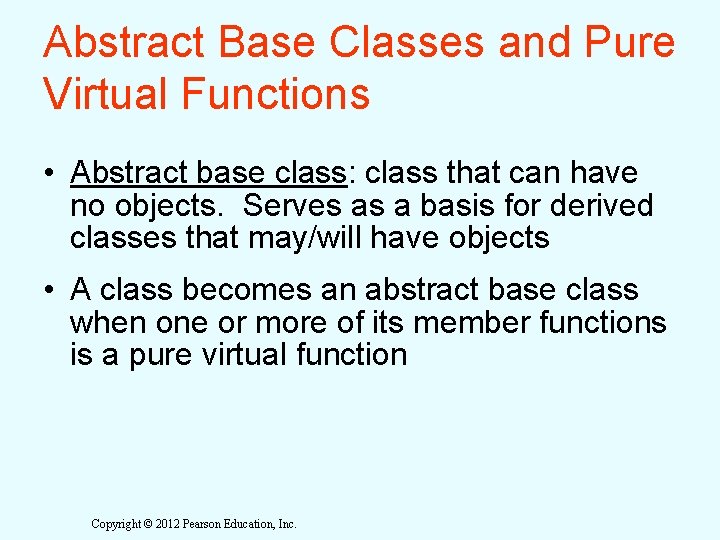 Abstract Base Classes and Pure Virtual Functions

• Abstract base class: class that can have no objects. Serves as a basis for derived classes that may/will have objects

• A class becomes an abstract base class when one or more of its member functions is a pure virtual function

Copyright © 2012 Pearson Education, Inc.